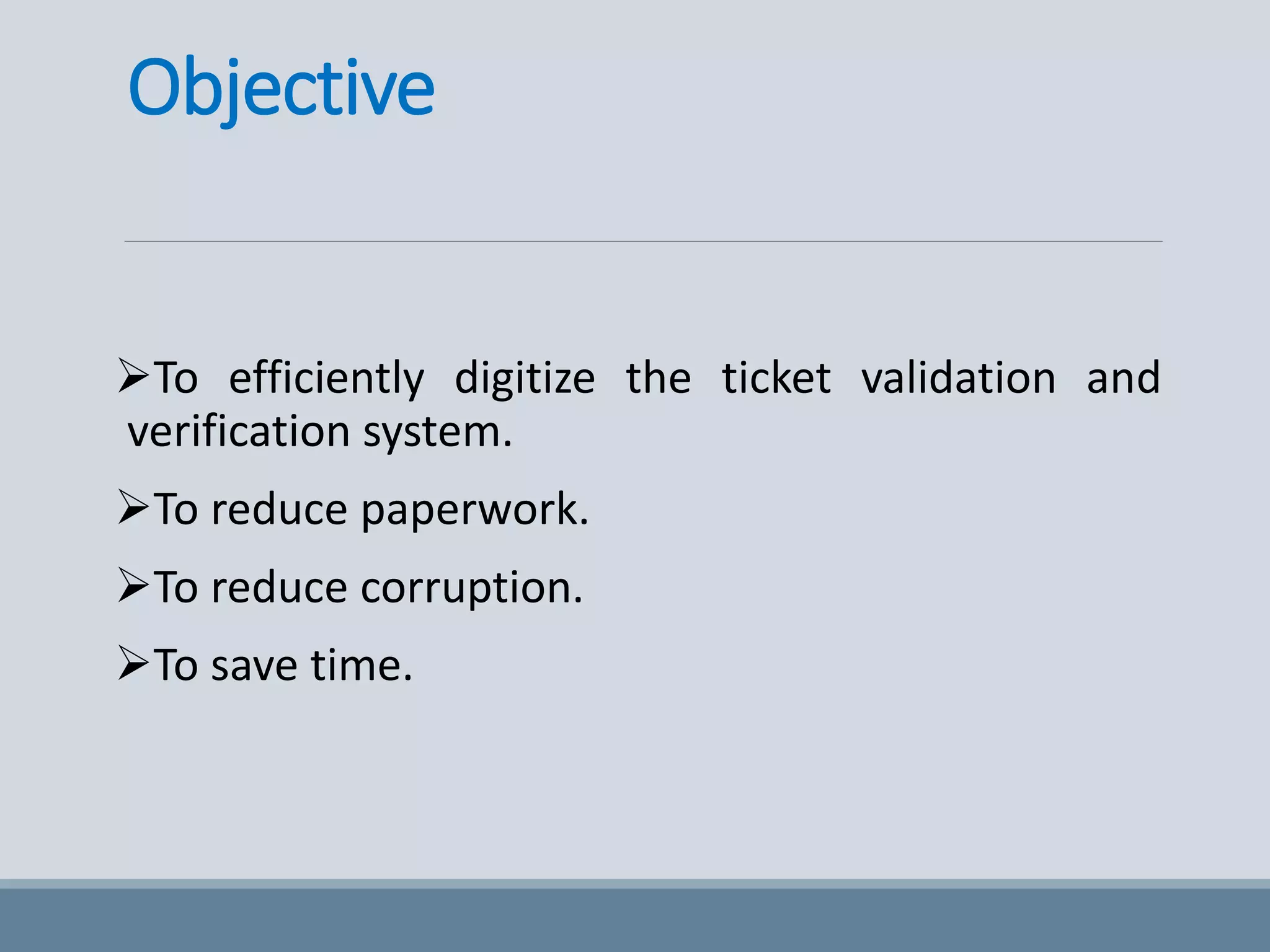 Objective

➢To efficiently digitize the ticket validation and verification system.

➢To reduce paperwork.

➢To reduce corruption.

➢To save time.